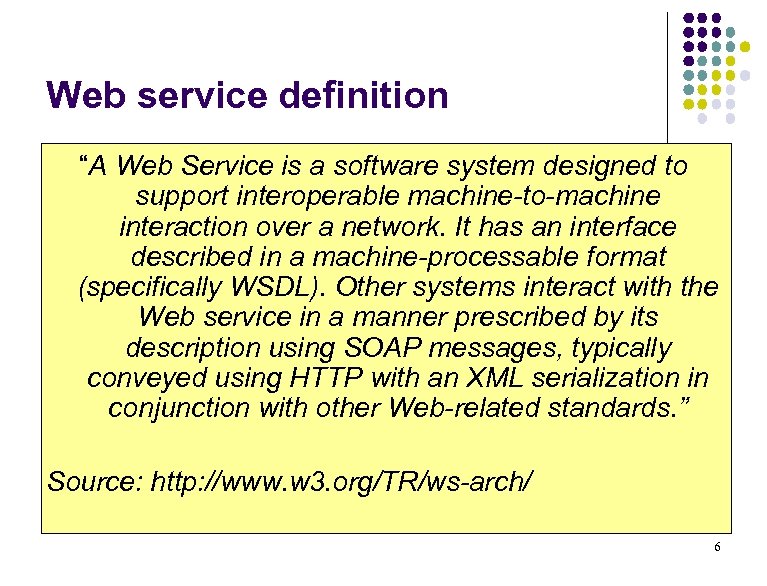 Web service definition

“A Web Service is a software system designed to support interoperable machine-to-machine interaction over a network. It has an interface described in a machine-processable format (specifically WSDL). Other systems interact with the Web service in a manner prescribed by its description using SOAP messages, typically conveyed using HTTP with an XML serialization in conjunction with other Web-related standards.”

Source: http://www.w3.org/TR/ws-arch/

6